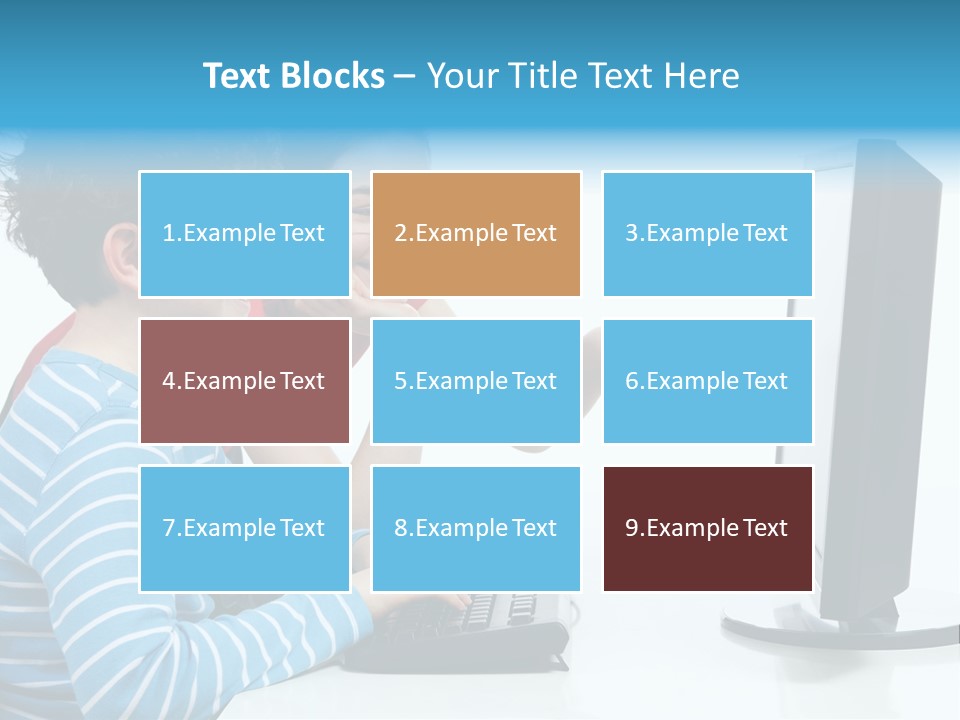 Text Blocks – Your Title Text Here

1.Example Text

2.Example Text

3.Example Text

4.Example Text

5.Example Text

6.Example Text

7.Example Text

8.Example Text

9.Example Text